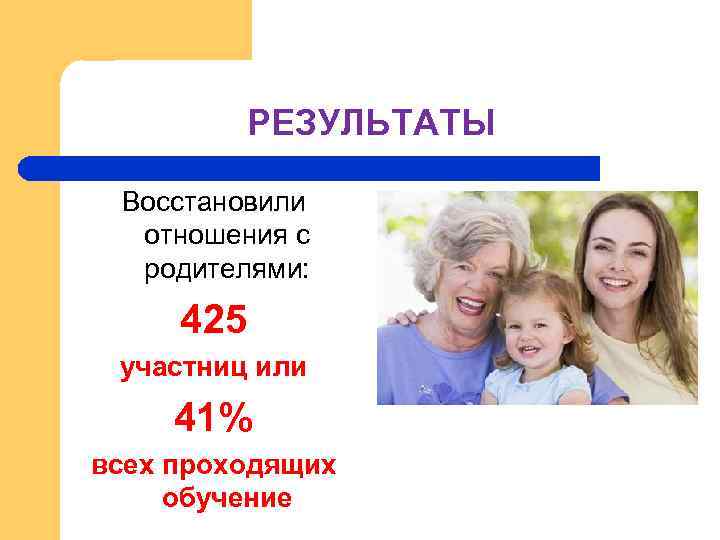 РЕЗУЛЬТАТЫ

Восстановили отношения с родителями:

425

участниц или

41%

всех проходящих обучение